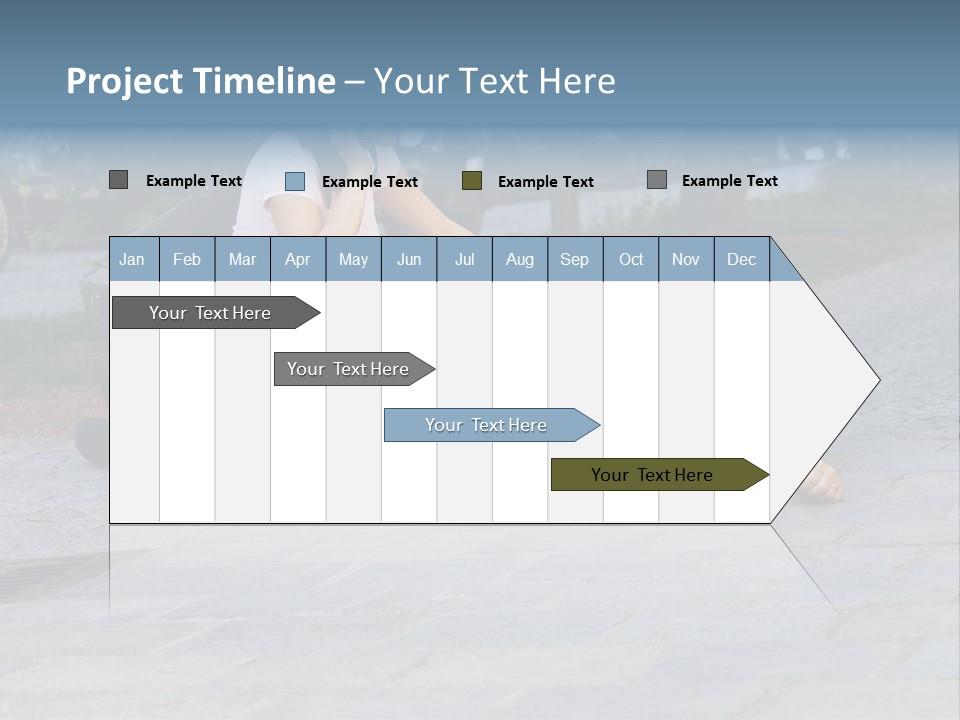 Project Timeline – Your Text Here

Example Text
Example Text
Example Text
Example Text

Jan Feb Mar Apr May Jun Jul Aug Sep Oct Nov Dec

Your Text Here

Your Text Here

Your Text Here

Your Text Here